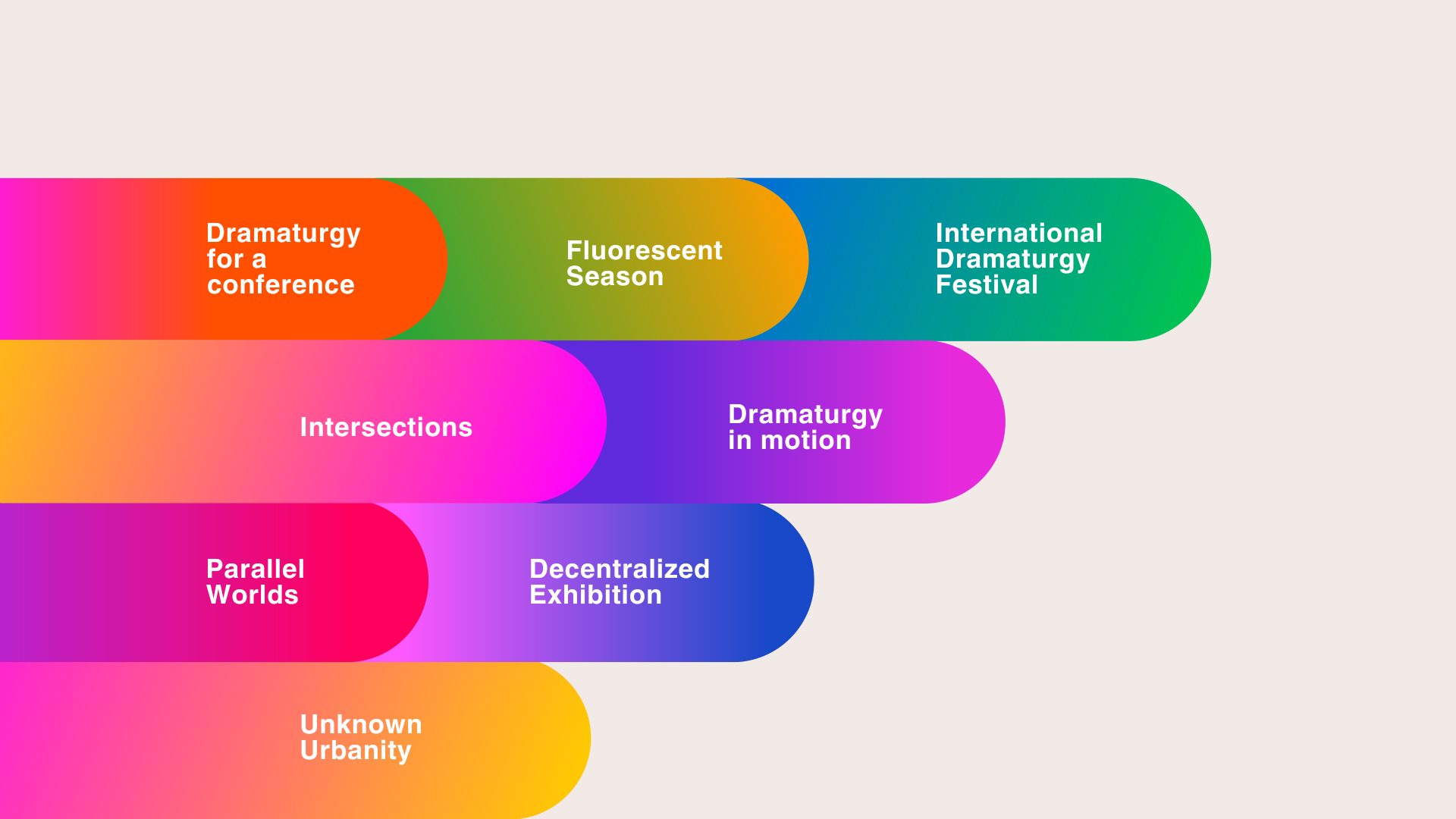 Dramaturgy for a conference

Fluorescent Season

International Dramaturgy Festival

Intersections

Dramaturgy in motion

Parallel Worlds

Decentralized Exhibition

Unknown Urbanity